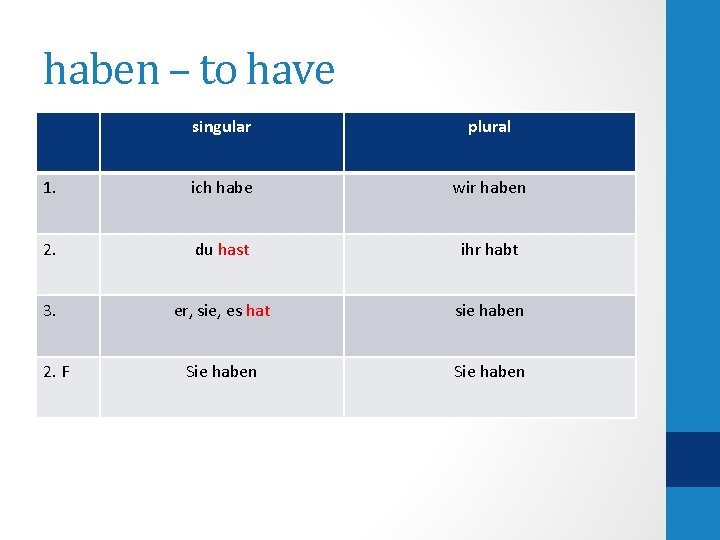 haben – to have

| | singular | plural |
|---|---|---|
| 1. | ich habe | wir haben |
| 2. | du hast | ihr habt |
| 3. | er, sie, es hat | sie haben |
| 2. F | Sie haben | Sie haben |